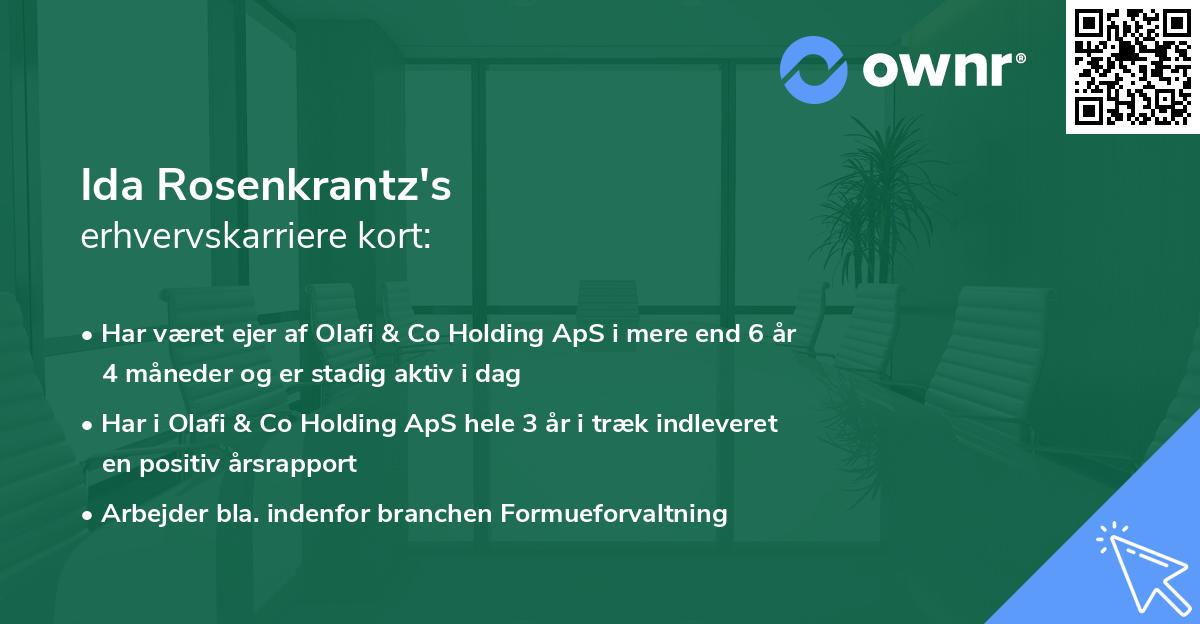 ownr®

Ida Rosenkrantz's
erhvervskarriere kort:

• Har været ejer af Olafi & Co Holding ApS i mere end 6 år 4 måneder og er stadig aktiv i dag

• Har i Olafi & Co Holding ApS hele 3 år i træk indleveret en positiv årsrapport

• Arbejder bla. indenfor branchen Formueforvaltning